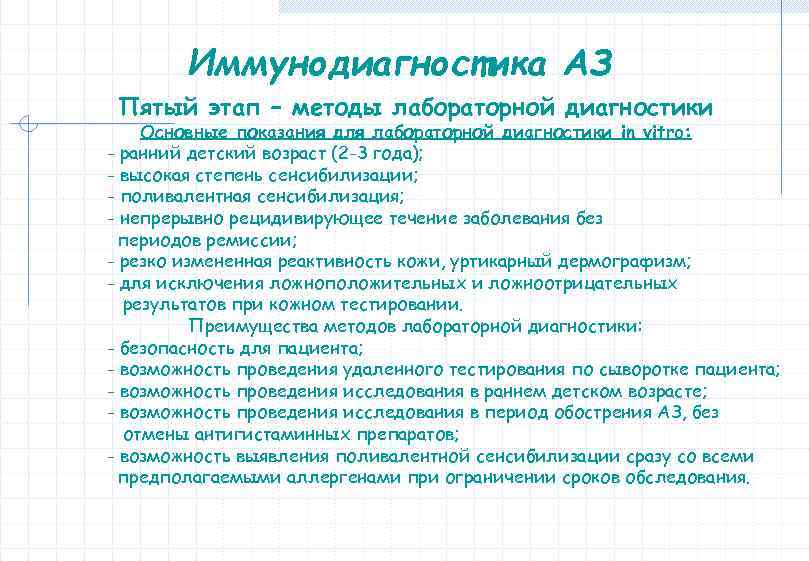 Иммунодиагностика АЗ

Пятый этап – методы лабораторной диагностики

Основные показания для лабораторной диагностики in vitro:

- ранний детский возраст (2-3 года);
- высокая степень сенсибилизации;
- поливалентная сенсибилизация;
- непрерывно рецидивирующее течение заболевания без периодов ремиссии;
- резко измененная реактивность кожи, уртикарный дермографизм;
- для исключения ложноположительных и ложноотрицательных результатов при кожном тестировании.

Преимущества методов лабораторной диагностики:

- безопасность для пациента;
- возможность проведения удаленного тестирования по сыворотке пациента;
- возможность проведения исследования в раннем детском возрасте;
- возможность проведения исследования в период обострения АЗ, без отмены антигистаминных препаратов;
- возможность выявления поливалентной сенсибилизации сразу со всеми предполагаемыми аллергенами при ограничении сроков обследования.